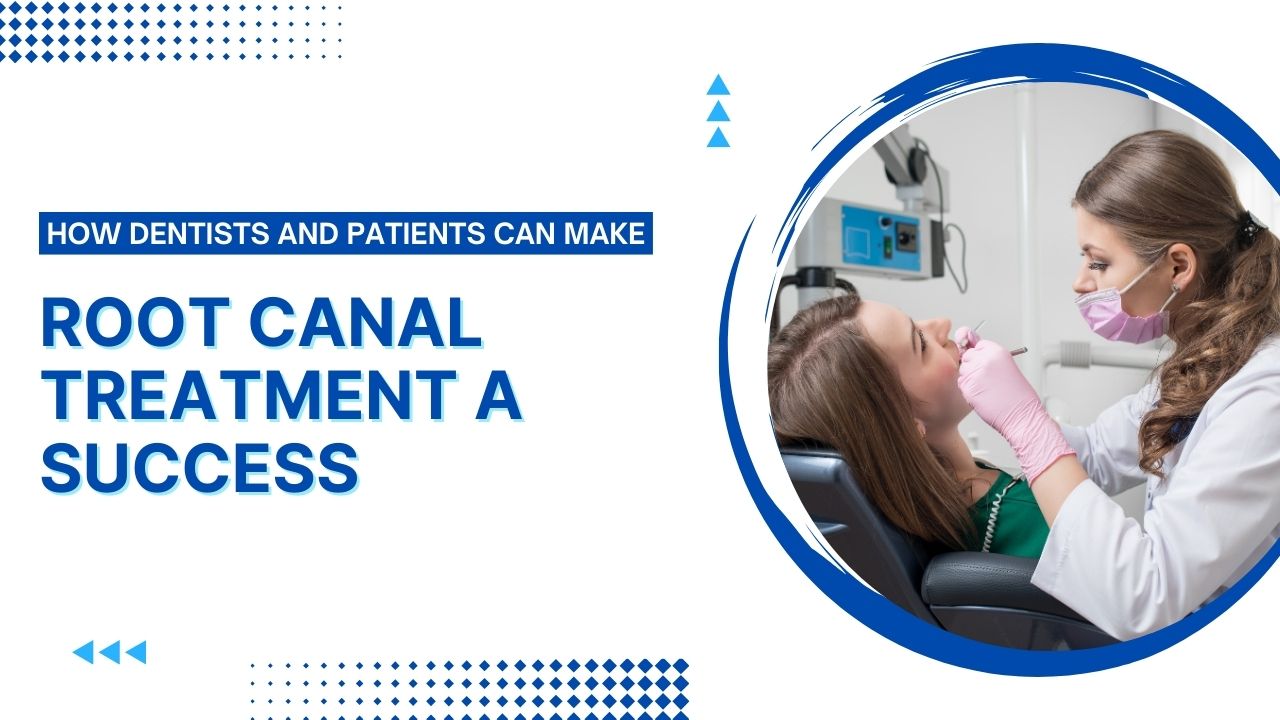 HOW DENTISTS AND PATIENTS CAN MAKE

ROOT CANAL TREATMENT A SUCCESS